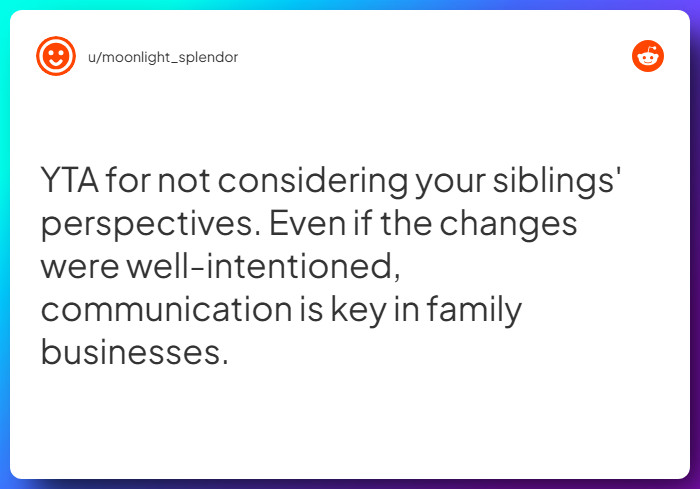 u/moonlight_splendor

YTA for not considering your siblings' perspectives. Even if the changes were well-intentioned, communication is key in family businesses.